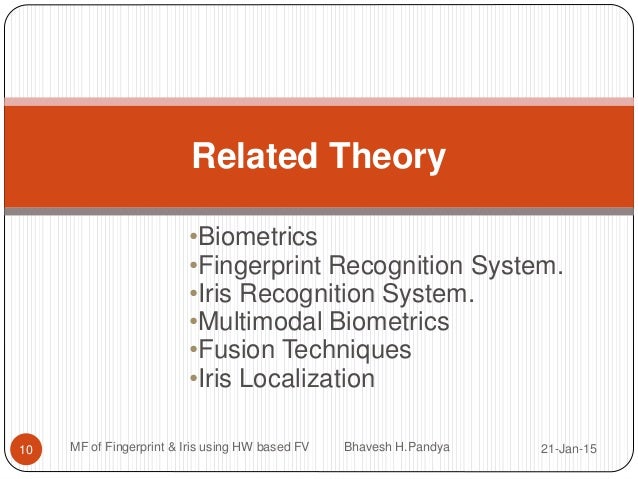 Related Theory

•Biometrics
•Fingerprint Recognition System.
•Iris Recognition System.
•Multimodal Biometrics
•Fusion Techniques
•Iris Localization

10 MF of Fingerprint & Iris using HW based FV Bhavesh H.Pandya 21-Jan-15